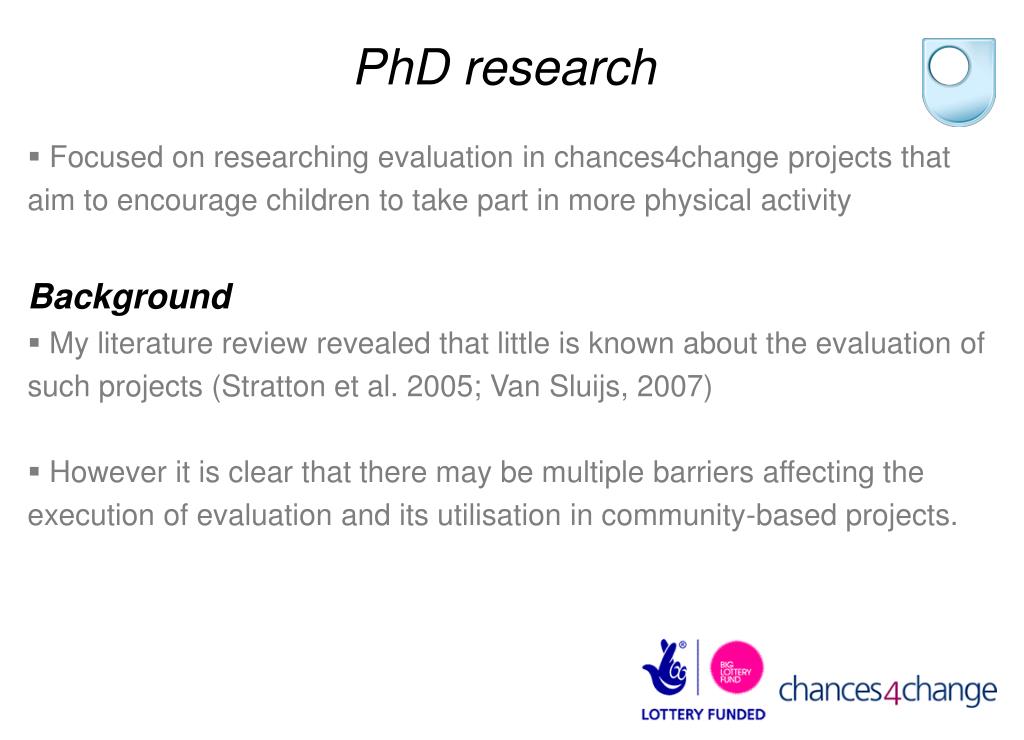 PhD research

▪ Focused on researching evaluation in chances4change projects that aim to encourage children to take part in more physical activity

Background

▪ My literature review revealed that little is known about the evaluation of such projects (Stratton et al. 2005; Van Sluijs, 2007)

▪ However it is clear that there may be multiple barriers affecting the execution of evaluation and its utilisation in community-based projects.

BIG LOTTERY FUND

LOTTERY FUNDED

chances4change